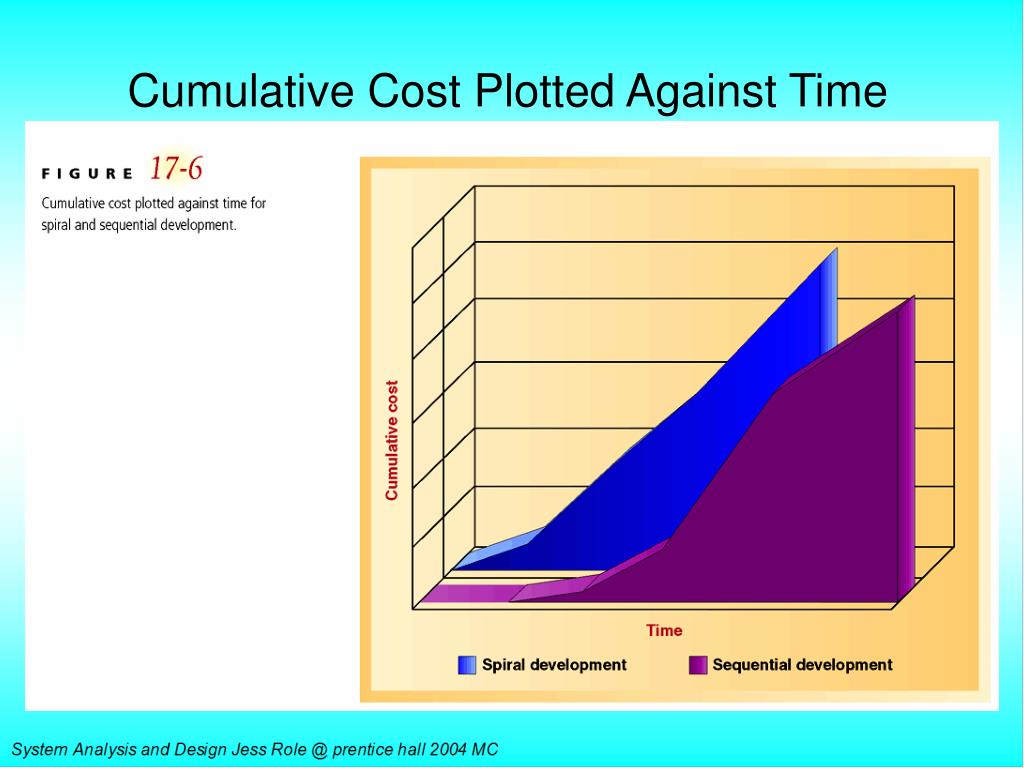 Cumulative Cost Plotted Against Time

FIGURE 17-6
Cumulative cost plotted against time for spiral and sequential development.

Cumulative cost

Time

Spiral development

Sequential development

System Analysis and Design Jess Role @ prentice hall 2004 MC